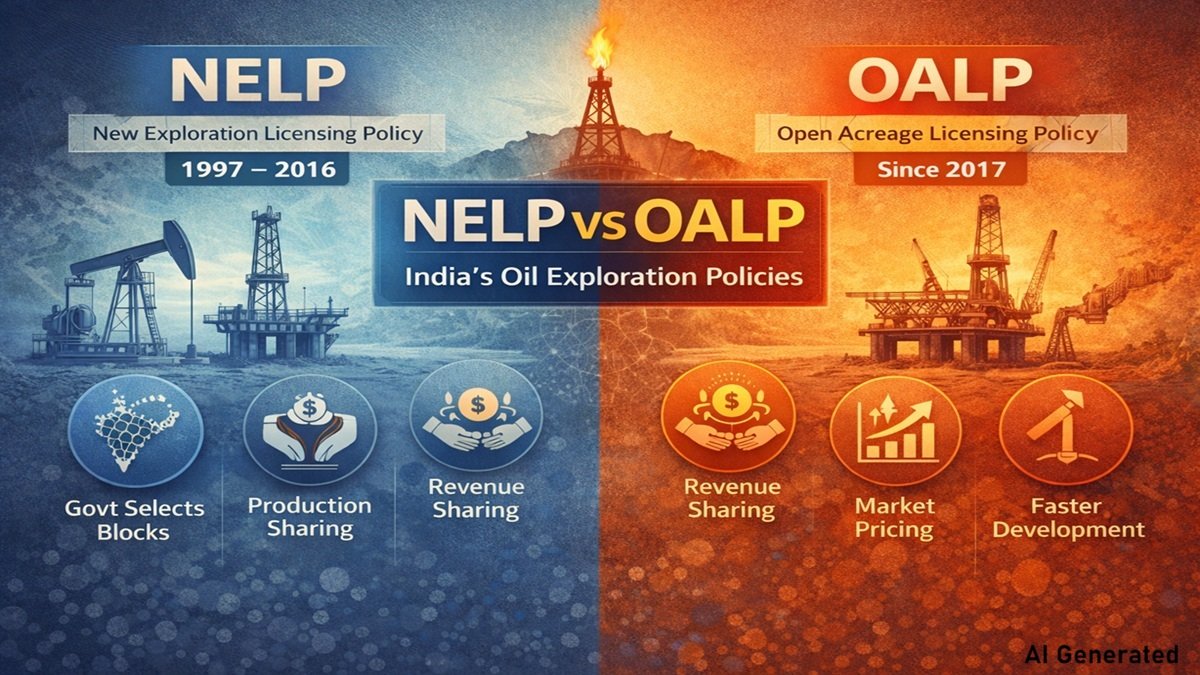 NELP

New Exploration Licensing Policy

1997 – 2016

OALP

Open Acreage Licensing Policy

Since 2017

NELP vs OALP

India's Oil Exploration Policies

Govt Selects Blocks

Production Sharing

Revenue Sharing

Revenue Sharing

Market Pricing

Faster Development

AI Generated